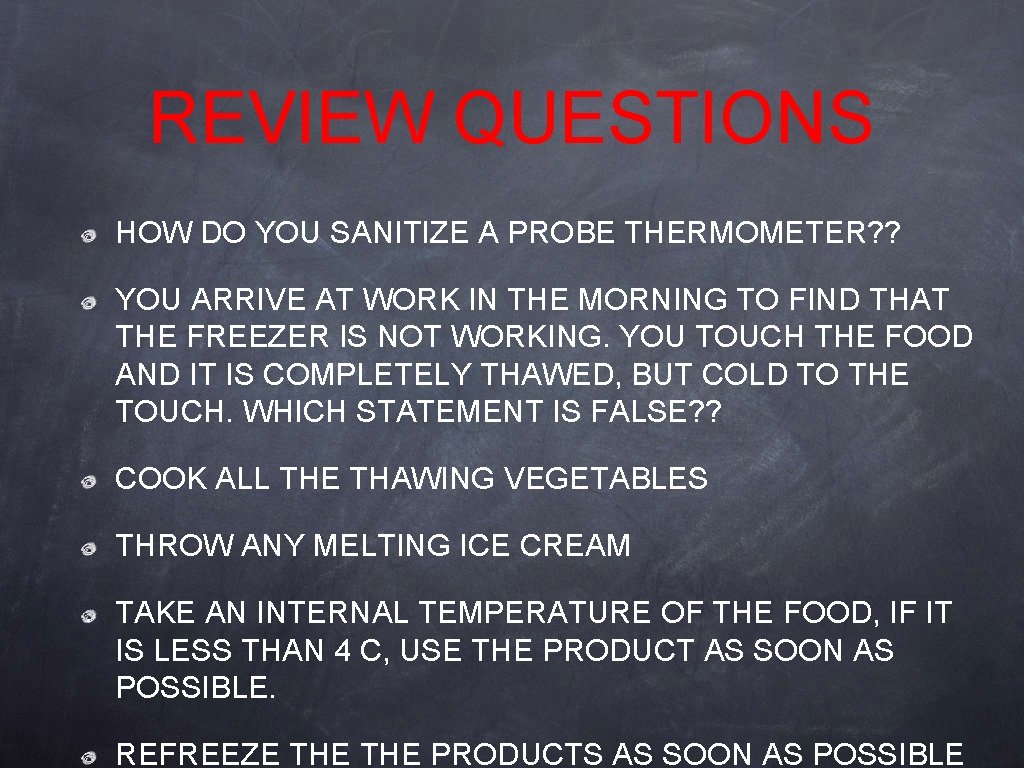 REVIEW QUESTIONS

HOW DO YOU SANITIZE A PROBE THERMOMETER??

YOU ARRIVE AT WORK IN THE MORNING TO FIND THAT THE FREEZER IS NOT WORKING. YOU TOUCH THE FOOD AND IT IS COMPLETELY THAWED, BUT COLD TO THE TOUCH. WHICH STATEMENT IS FALSE??

COOK ALL THE THAWING VEGETABLES

THROW ANY MELTING ICE CREAM

TAKE AN INTERNAL TEMPERATURE OF THE FOOD, IF IT IS LESS THAN 4 C, USE THE PRODUCT AS SOON AS POSSIBLE.

REFREEZE THE THE PRODUCTS AS SOON AS POSSIBLE